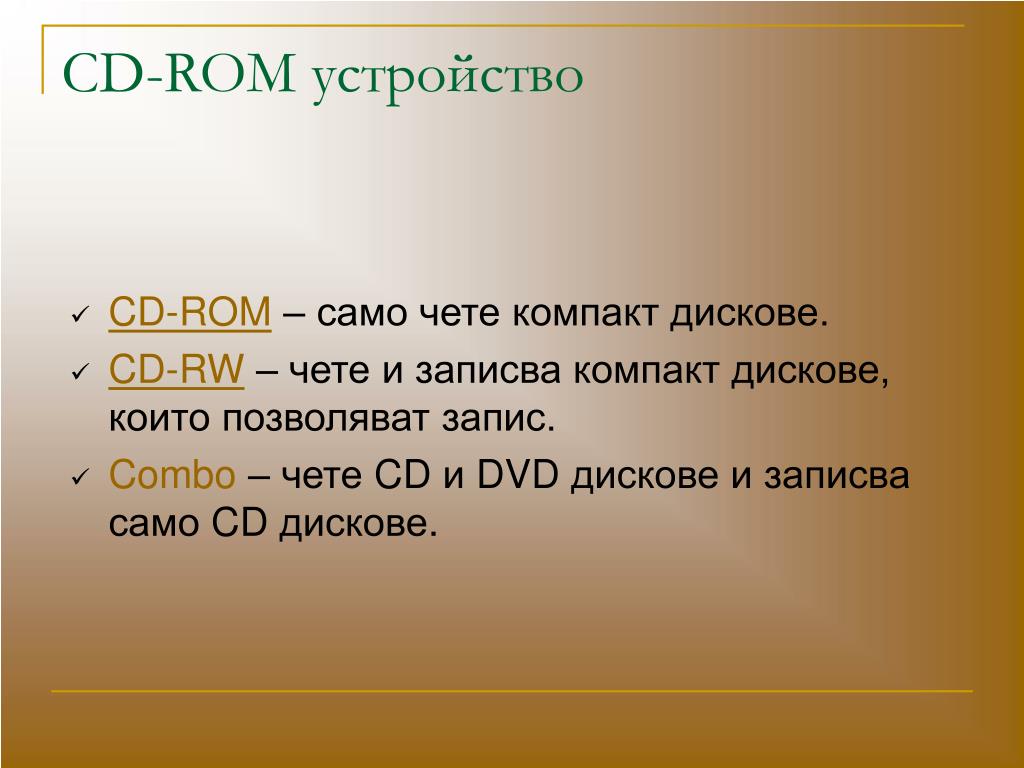 CD-ROM устройство

✓ CD-ROM – само чете компакт дискове.
✓ CD-RW – чете и записва компакт дискове, които позволяват запис.
✓ Combo – чете CD и DVD дискове и записва само CD дискове.